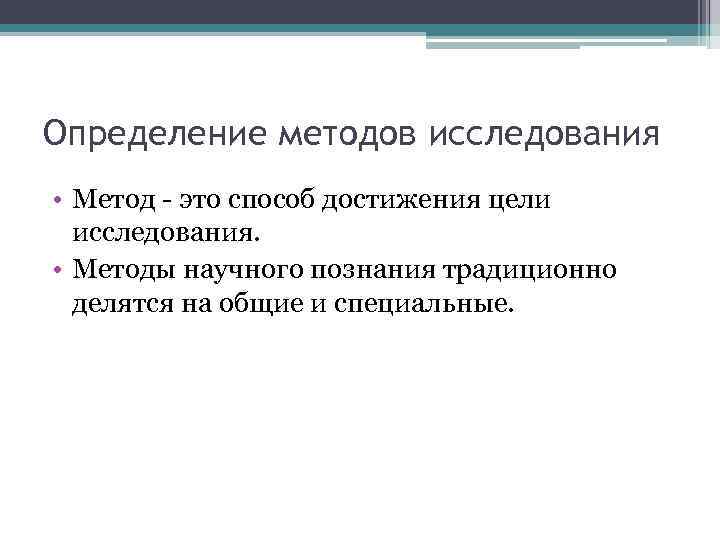 Определение методов исследования

• Метод - это способ достижения цели исследования.
• Методы научного познания традиционно делятся на общие и специальные.